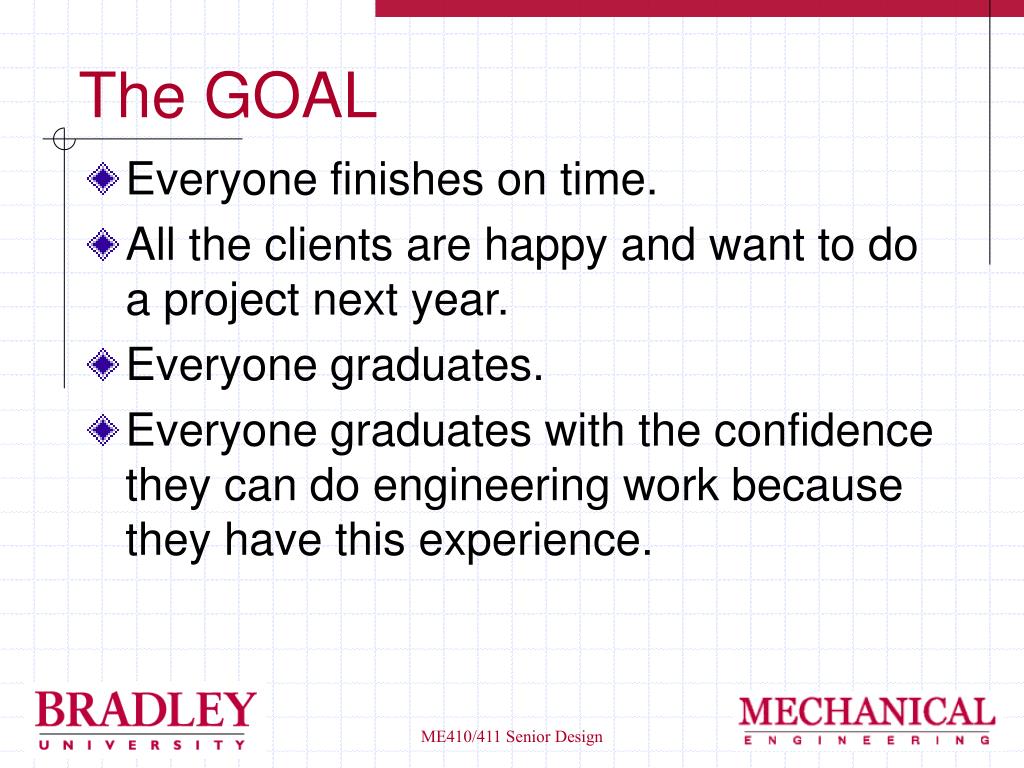 The GOAL

Everyone finishes on time.

All the clients are happy and want to do a project next year.

Everyone graduates.

Everyone graduates with the confidence they can do engineering work because they have this experience.

BRADLEY
UNIVERSITY

ME410/411 Senior Design

MECHANICAL
ENGINEERING